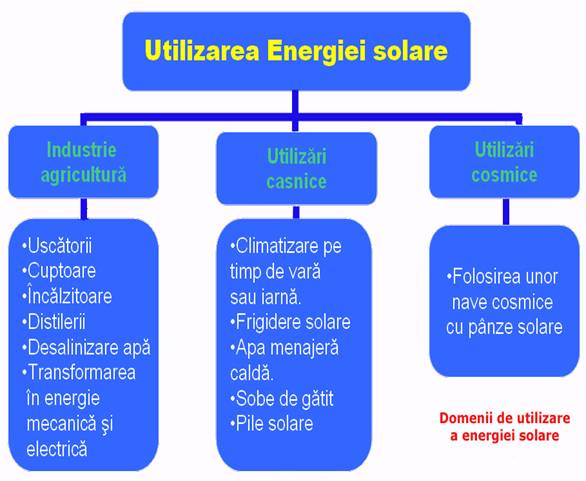 Utilizarea Energiei solare

Industrie agricultură

•Uscătorii
•Cuptoare
•Încălzitoare
•Distilerii
•Desalinizare apă
•Transformarea în energie mecanică şi electrică

Utilizări casnice

•Climatizare pe timp de vară sau iarnă.
•Frigidere solare
•Apa menajeră caldă.
•Sobe de gătit
•Pile solare

Utilizări cosmice

•Folosirea unor nave cosmice cu pânze solare

Domenii de utilizare a energiei solare